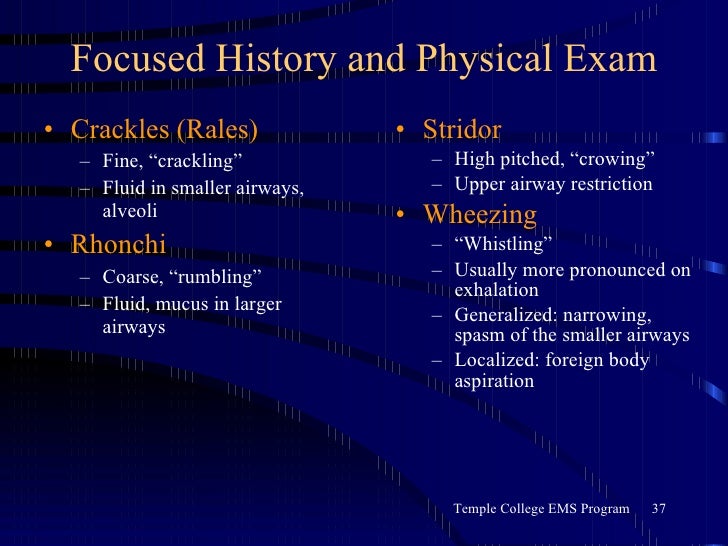 Focused History and Physical Exam

• Crackles (Rales)
– Fine, “crackling”
– Fluid in smaller airways, alveoli

• Rhonchi
– Coarse, “rumbling”
– Fluid, mucus in larger airways

• Stridor
– High pitched, “crowing”
– Upper airway restriction

• Wheezing
– “Whistling”
– Usually more pronounced on exhalation
– Generalized: narrowing, spasm of the smaller airways
– Localized: foreign body aspiration

Temple College EMS Program 37